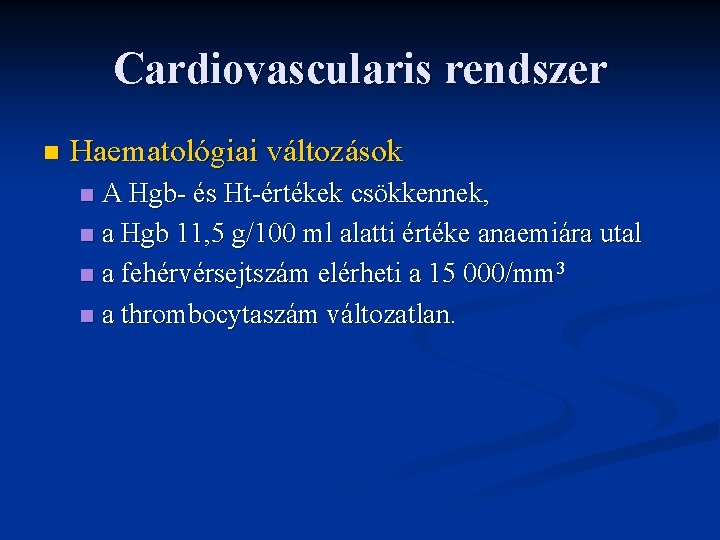 Cardiovascularis rendszer

Haematológiai változások

A Hgb- és Ht-értékek csökkennek,

a Hgb 11,5 g/100 ml alatti értéke anaemiára utal

a fehérvérsejtszám elérheti a 15 000/mm$^3$

a thrombocytaszám változatlan.